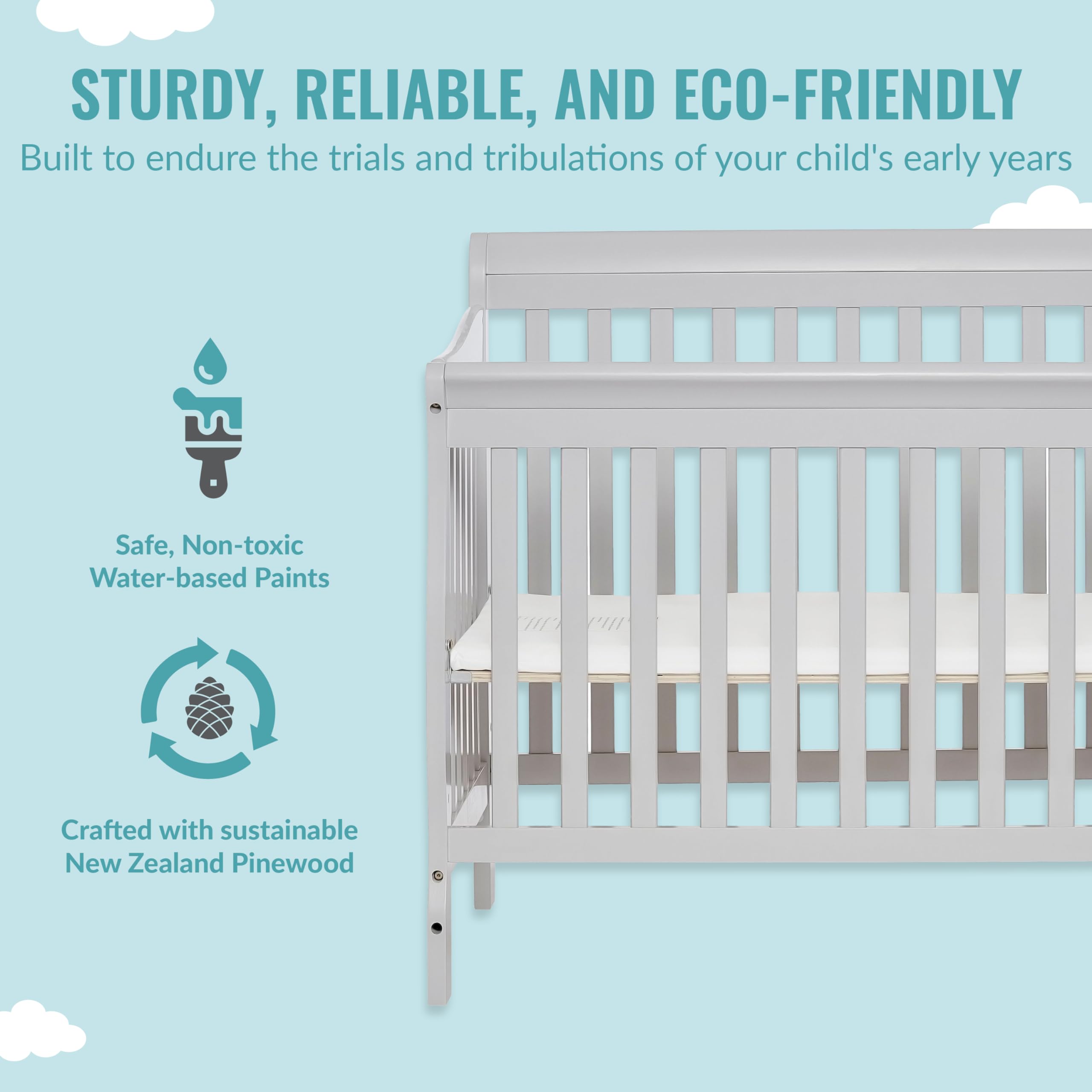 STURDY, RELIABLE, AND ECO-FRIENDLY

Built to endure the trials and tribulations of your child's early years

Safe, Non-toxic Water-based Paints

Crafted with sustainable New Zealand Pinewood